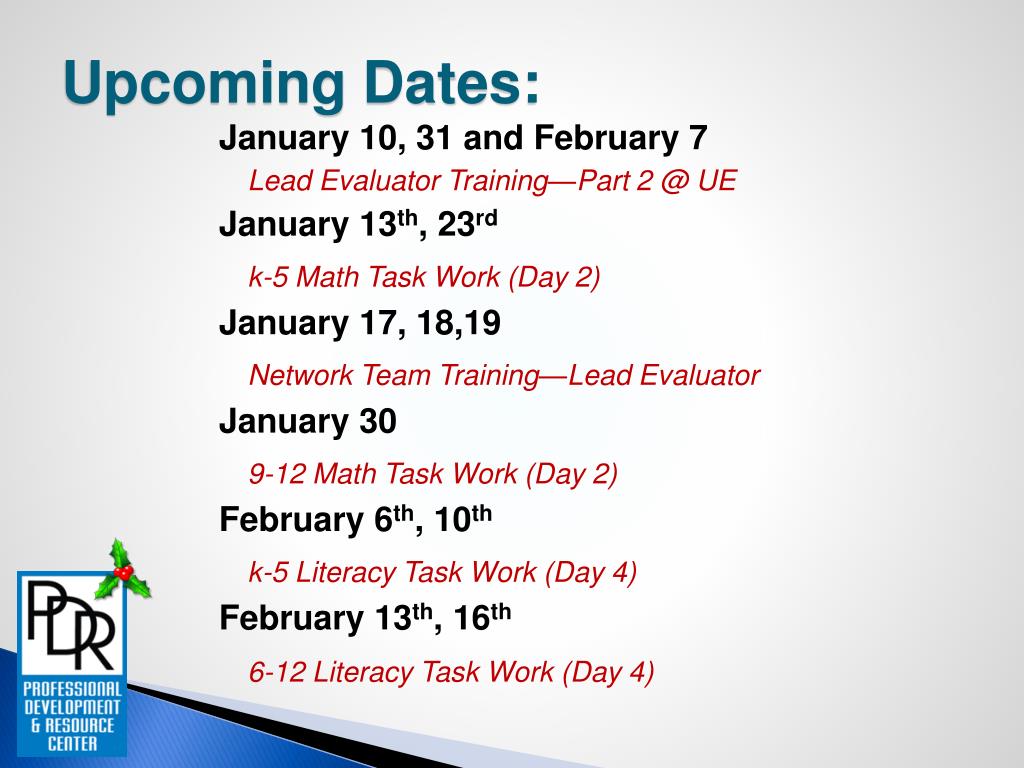 Upcoming Dates:

January 10, 31 and February 7

Lead Evaluator Training—Part 2 @ UE

January 13$^{th}$, 23$^{rd}$

k-5 Math Task Work (Day 2)

January 17, 18,19

Network Team Training—Lead Evaluator

January 30

9-12 Math Task Work (Day 2)

February 6$^{th}$, 10$^{th}$

k-5 Literacy Task Work (Day 4)

February 13$^{th}$, 16$^{th}$

6-12 Literacy Task Work (Day 4)

PDR
PROFESSIONAL DEVELOPMENT & RESOURCE CENTER